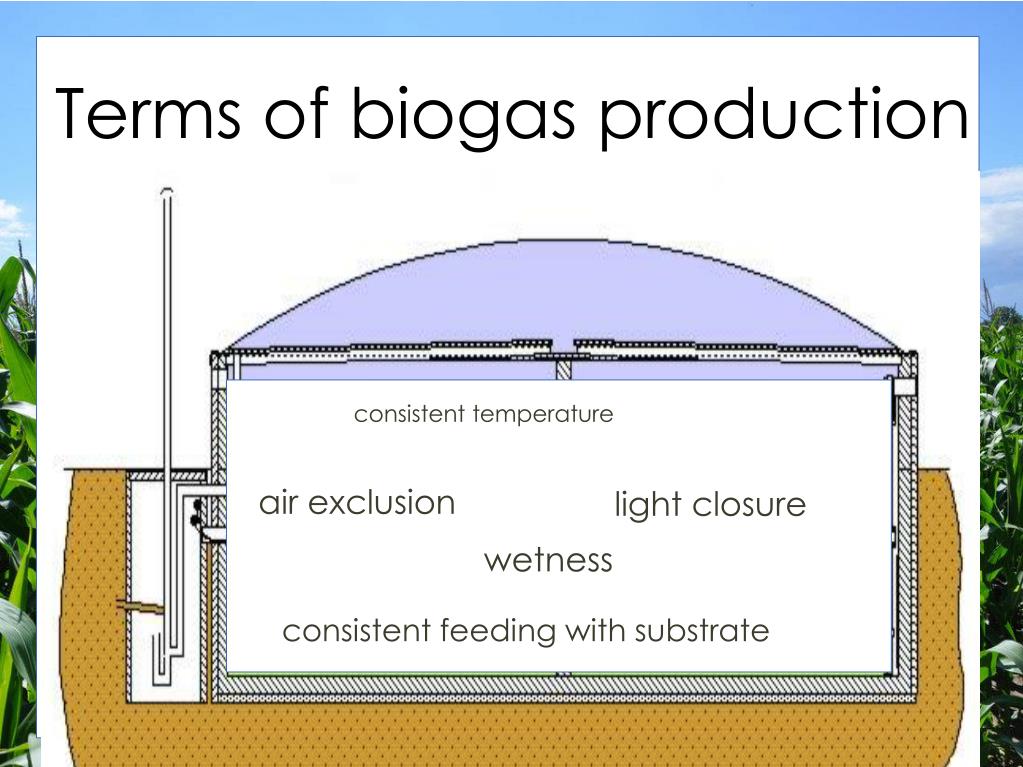 Terms of biogas production

consistent temperature

air exclusion

light closure

wetness

consistent feeding with substrate